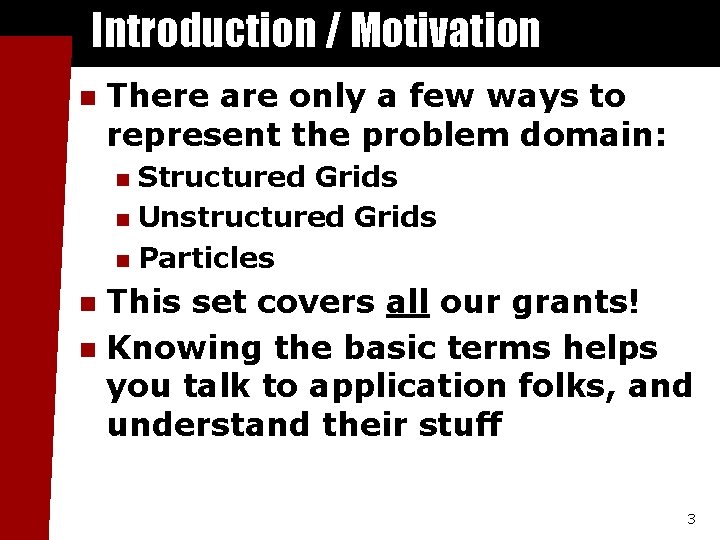 Introduction / Motivation

- There are only a few ways to represent the problem domain:
  - Structured Grids
  - Unstructured Grids
  - Particles
- This set covers all our grants!
- Knowing the basic terms helps you talk to application folks, and understand their stuff

3